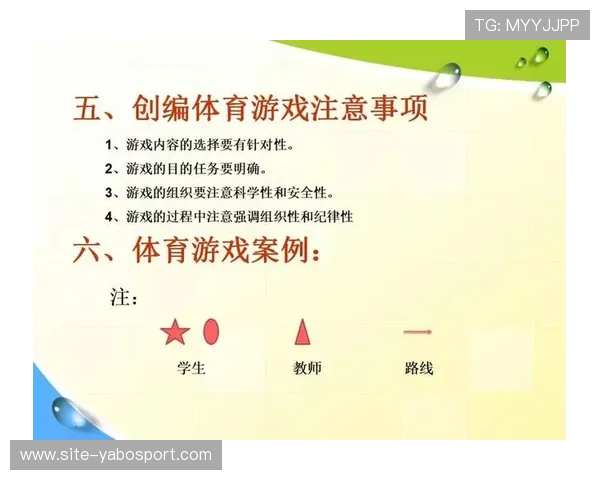 TG: MYYJJPP

五、创编体育游戏注意事项

1、游戏内容的选择要有针对性。

2、游戏的目的任务要明确。

3、游戏的组织要注意科学性和安全性。

4、游戏的过程中注意强调组织性和纪律性

六、体育游戏案例：

注：

学生

教师

路线

www.site-yabosport.com